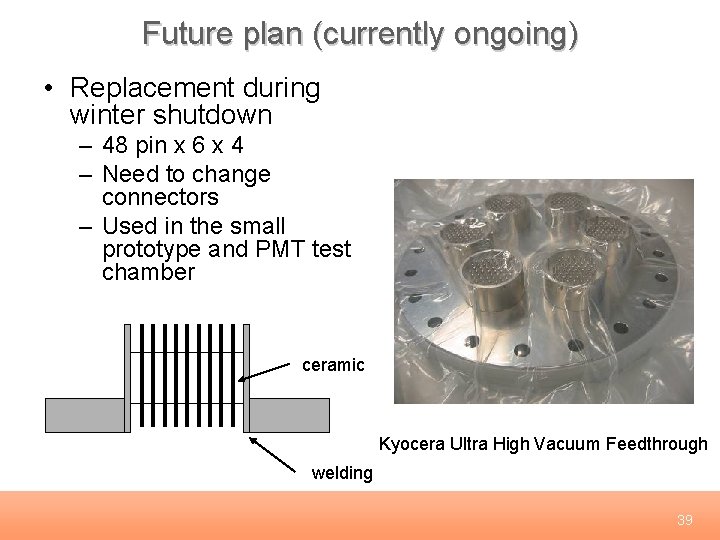 Future plan (currently ongoing)

• Replacement during winter shutdown
– 48 pin x 6 x 4
– Need to change connectors
– Used in the small prototype and PMT test chamber

ceramic

welding

Kyocera Ultra High Vacuum Feedthrough

39